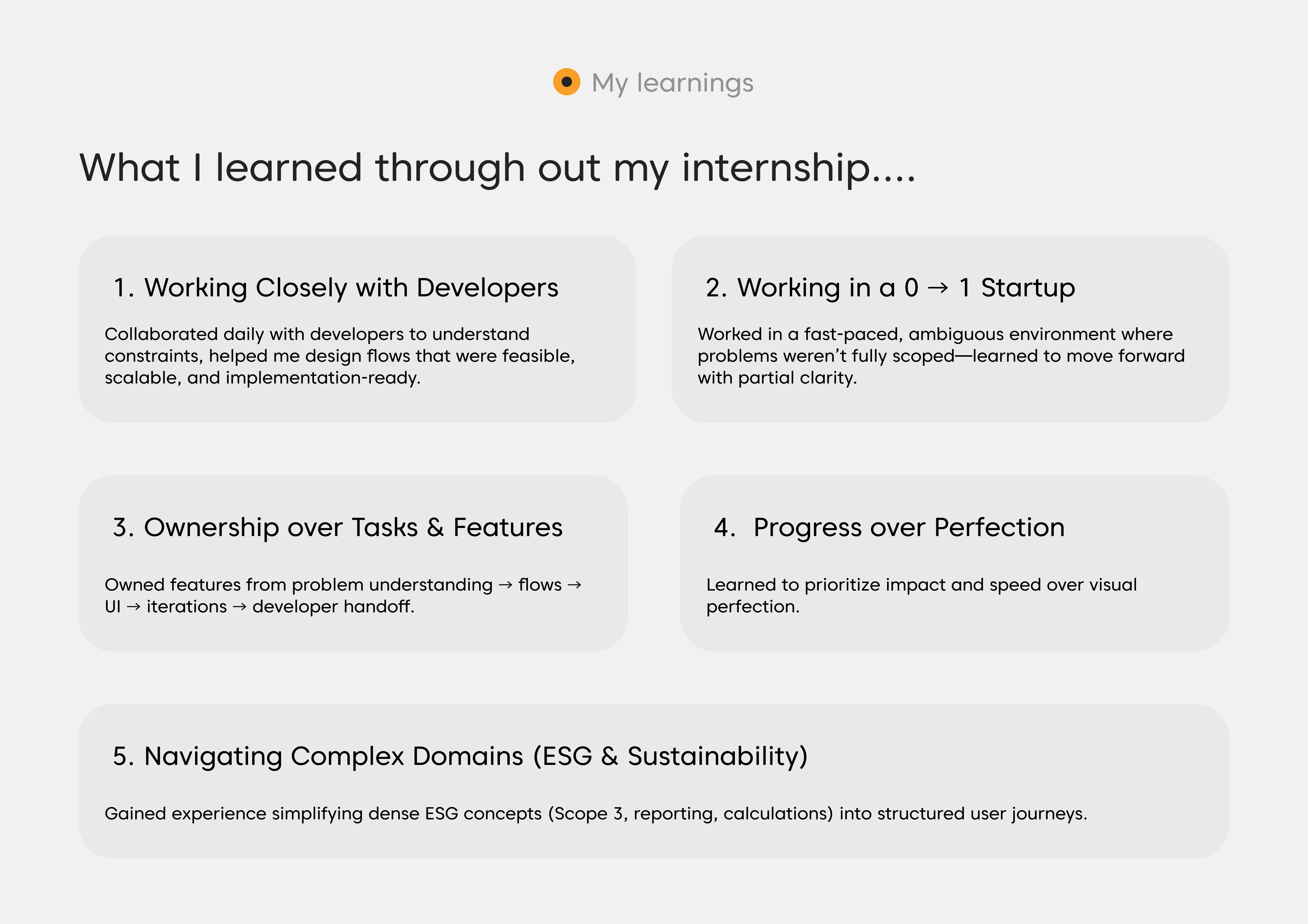 My learnings

What I learned through out my internship....

1. Working Closely with Developers

Collaborated daily with developers to understand constraints, helped me design flows that were feasible, scalable, and implementation-ready.

2. Working in a 0 → 1 Startup

Worked in a fast-paced, ambiguous environment where problems weren't fully scoped—learned to move forward with partial clarity.

3. Ownership over Tasks & Features

Owned features from problem understanding → flows → UI → iterations → developer handoff.

4. Progress over Perfection

Learned to prioritize impact and speed over visual perfection.

5. Navigating Complex Domains (ESG & Sustainability)

Gained experience simplifying dense ESG concepts (Scope 3, reporting, calculations) into structured user journeys.